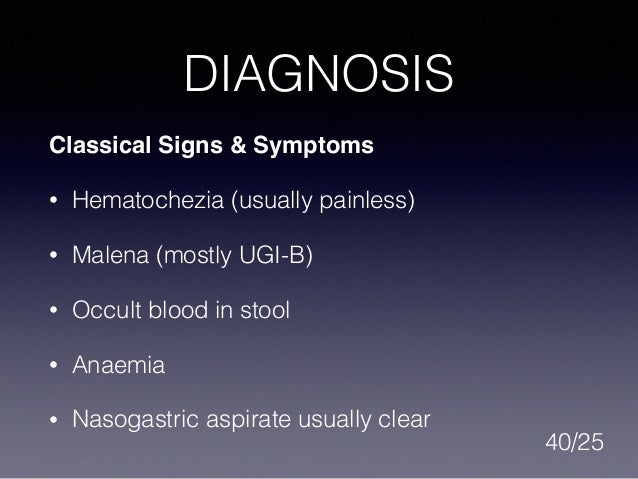 DIAGNOSIS

Classical Signs & Symptoms

• Hematochezia (usually painless)

• Malena (mostly UGI-B)

• Occult blood in stool

• Anaemia

• Nasogastric aspirate usually clear

40/25